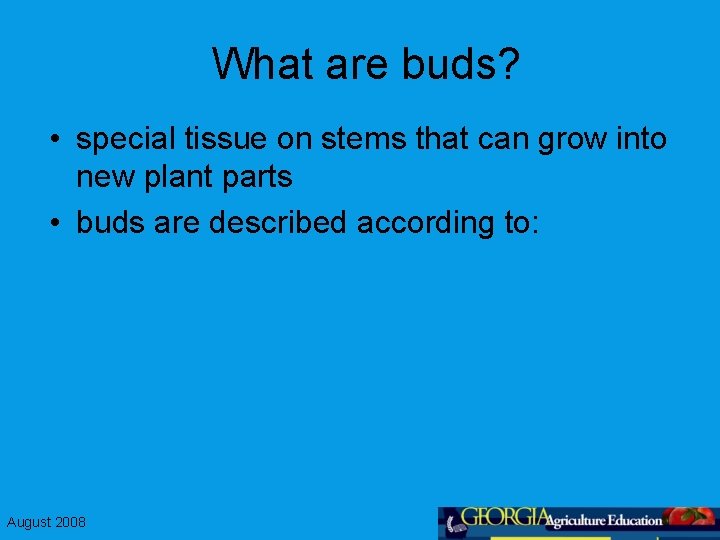 What are buds?

• special tissue on stems that can grow into new plant parts
• buds are described according to:

August 2008

GEORGIA Agriculture Education